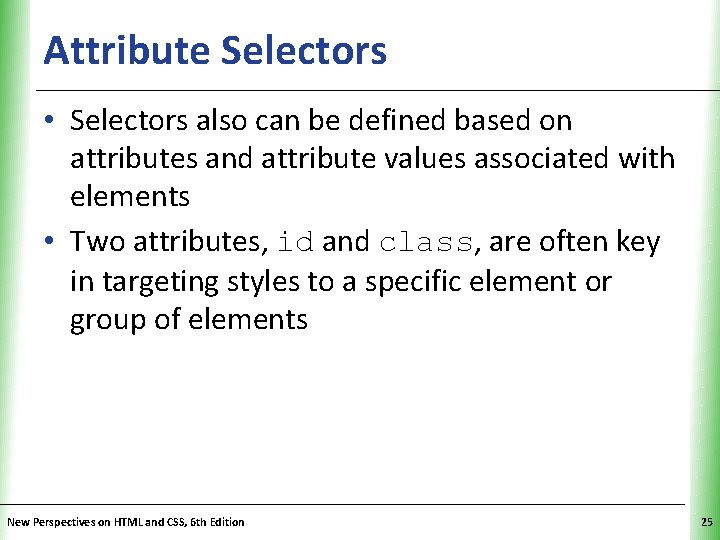 Attribute Selectors

• Selectors also can be defined based on attributes and attribute values associated with elements

• Two attributes, id and class, are often key in targeting styles to a specific element or group of elements

New Perspectives on HTML and CSS, 6th Edition

25